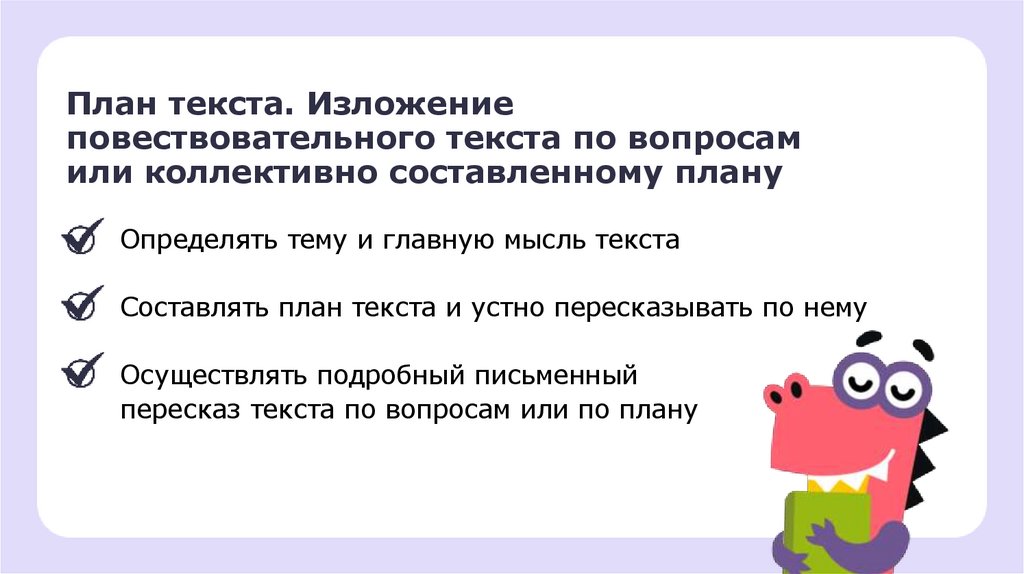 План текста. Изложение повествовательного текста по вопросам или коллективно составленному плану

Определять тему и главную мысль текста

Составлять план текста и устно пересказывать по нему

Осуществлять подробный письменный пересказ текста по вопросам или по плану